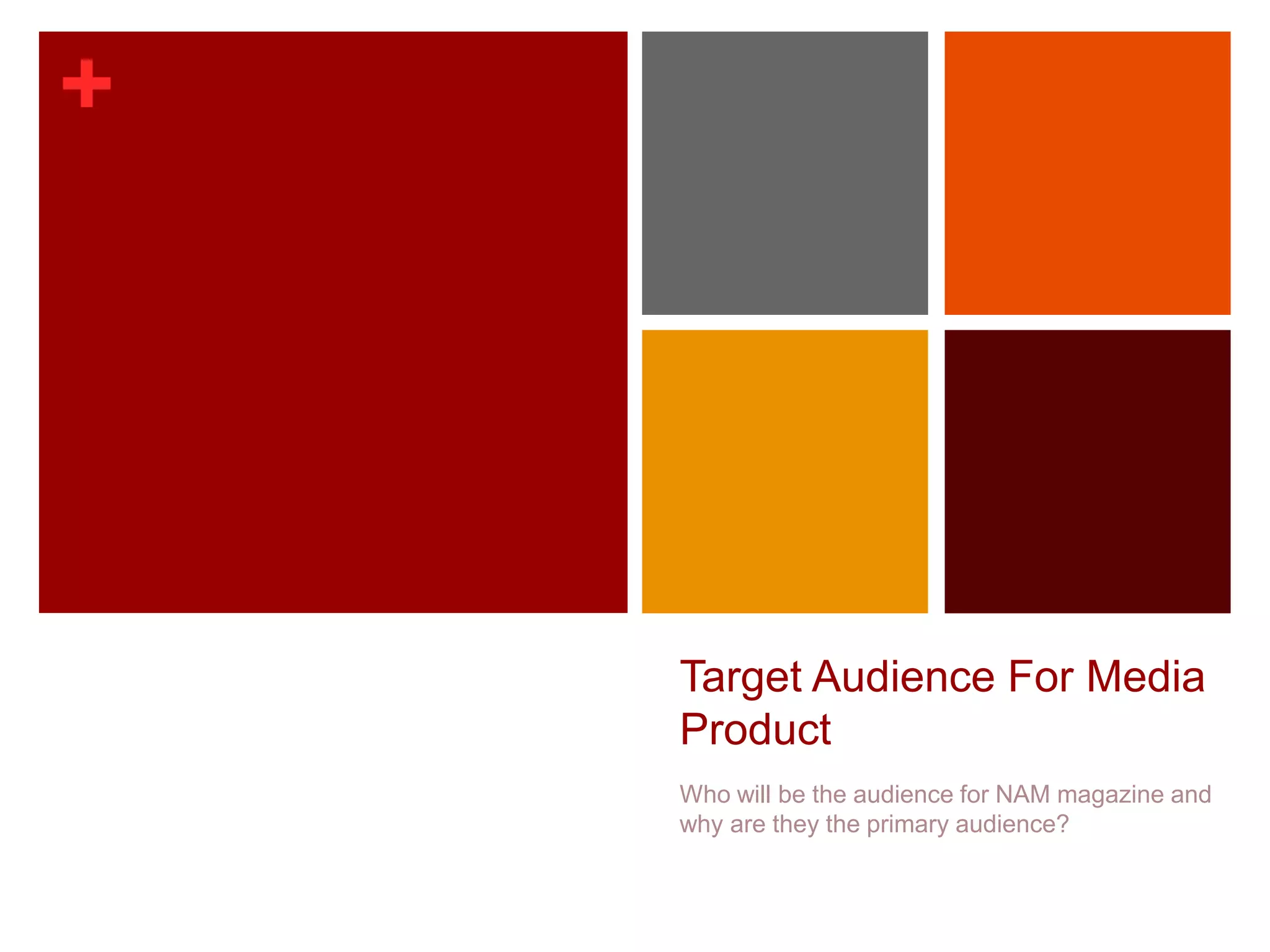 +

Target Audience For Media Product

Who will be the audience for NAM magazine and why are they the primary audience?